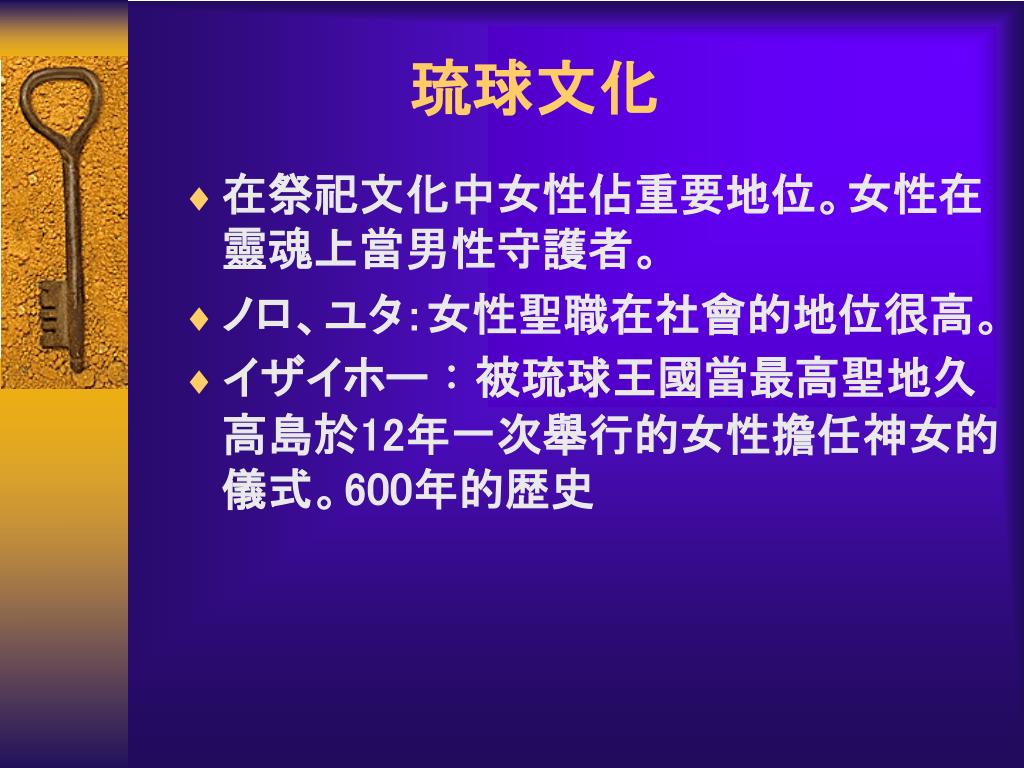 琉球文化

♦ 在祭祀文化中女性佔重要地位。女性在靈魂上當男性守護者。

♦ ノロ、ユタ:女性聖職在社會的地位很高。

♦ イザイホー：被琉球王國當最高聖地久高島於12年一次舉行的女性擔任神女的儀式。600年的歷史